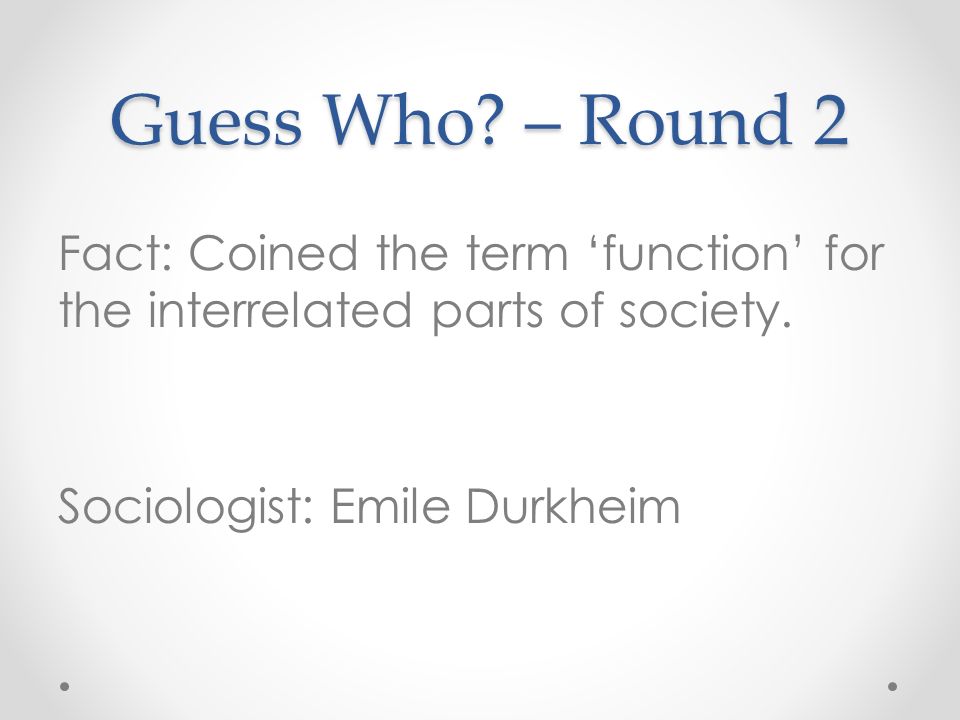 Guess Who? – Round 2

Fact: Coined the term ‘function’ for the interrelated parts of society.

Sociologist: Emile Durkheim